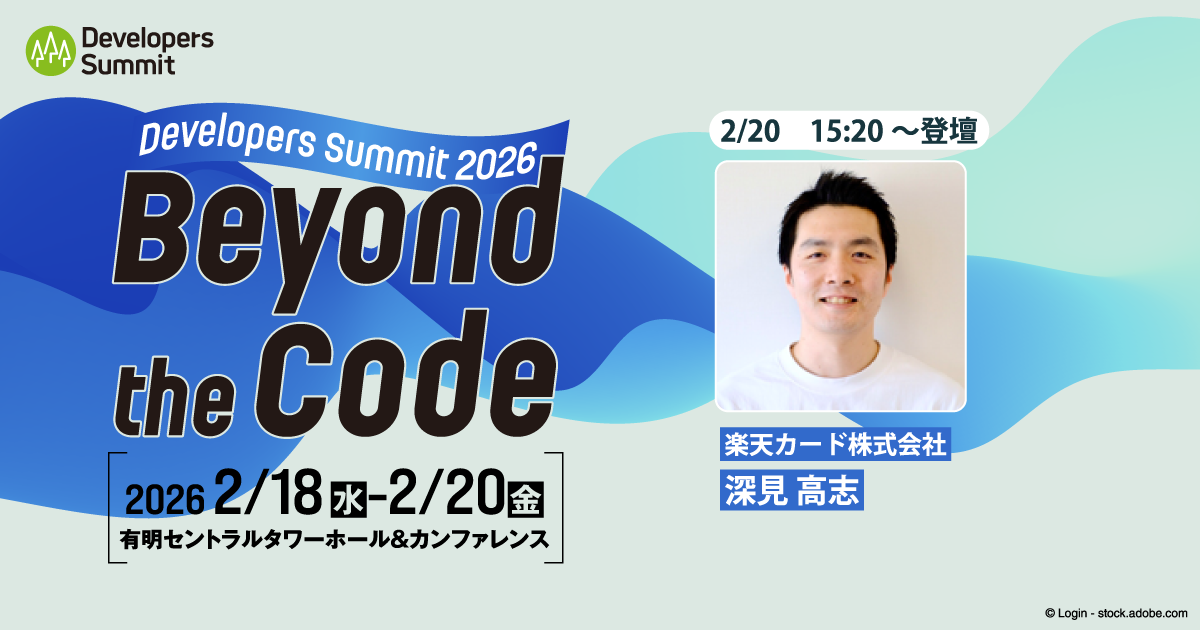 Developers Summit

Developers Summit 2026

Beyond the Code

2026 2/18 水 - 2/20 金

有明セントラルタワーホール&カンファレンス

2/20　15:20 ～登壇

楽天カード株式会社

深見 高志

© Login - stock.adobe.com